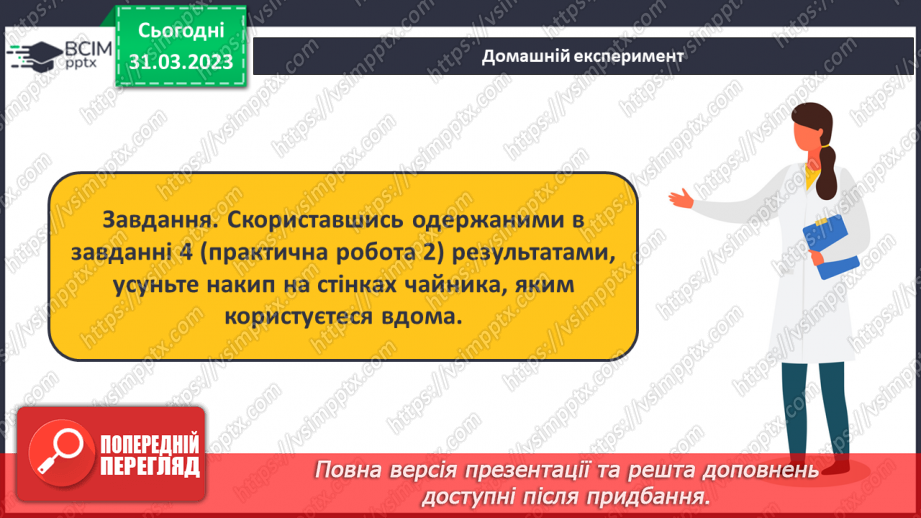 ВСІМ pptx

Сьогодні 31.03.2023

Домашній експеримент

Завдання. Скориставшись одержаними в завданні 4 (практична робота 2) результатами, усуньте накип на стінках чайника, яким користуєтеся вдома.

ПОПЕРЕДНІЙ ПЕРЕГЛЯД

Повна версія презентації та решта доповнень доступні після придбання.

https://vsimpptx.com